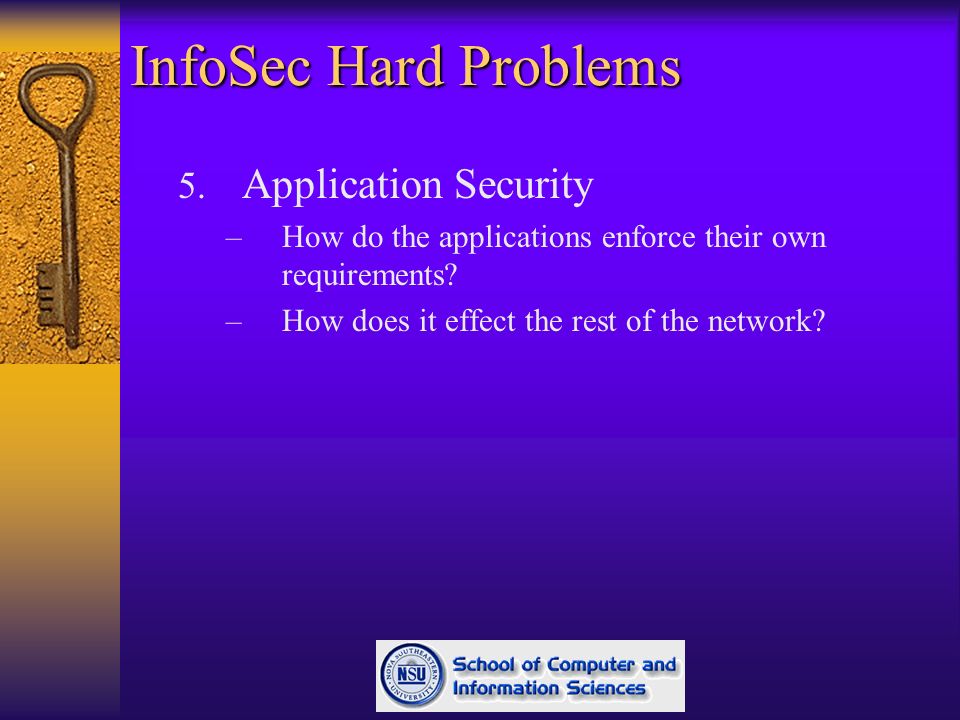 InfoSec Hard Problems

5. Application Security

– How do the applications enforce their own requirements?

– How does it effect the rest of the network?

NOVA SOUTHEASTERN UNIVERSITY NSU School of Computer and Information Sciences